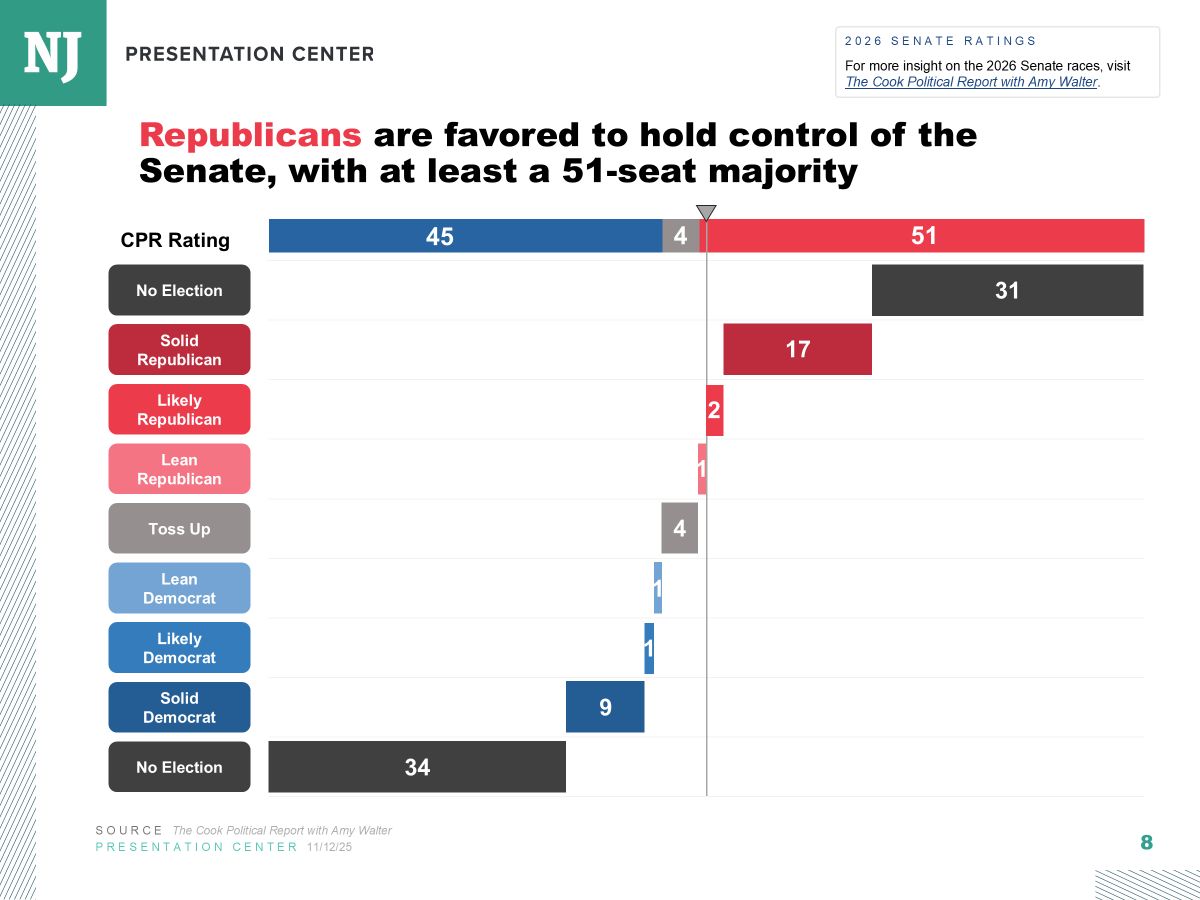 NJ PRESENTATION CENTER

2026 SENATE RATINGS
For more insight on the 2026 Senate races, visit The Cook Political Report with Amy Walter.

Republicans are favored to hold control of the Senate, with at least a 51-seat majority

CPR Rating

45 4 51

No Election 31

Solid Republican 17

Likely Republican 2

Lean Republican 1

Toss Up 4

Lean Democrat 1

Likely Democrat 1

Solid Democrat 9

No Election 34

SOURCE The Cook Political Report with Amy Walter
PRESENTATION CENTER 11/12/25

8